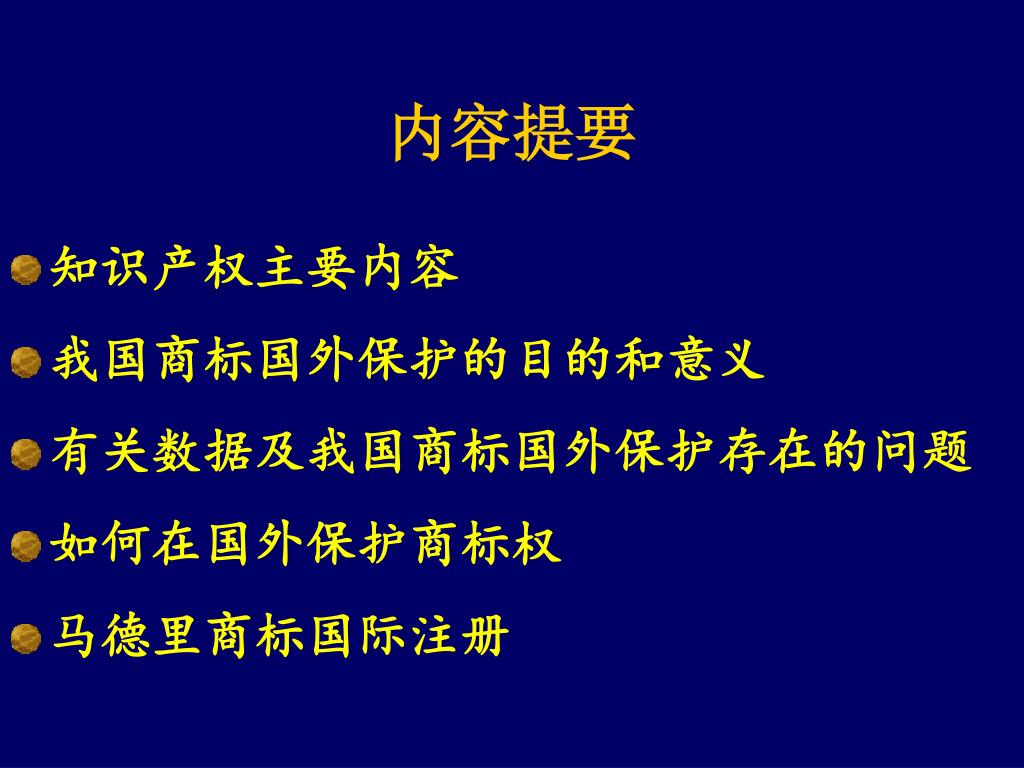 内容提要

知识产权主要内容

我国商标国外保护的目的和意义

有关数据及我国商标国外保护存在的问题

如何在国外保护商标权

马德里商标国际注册